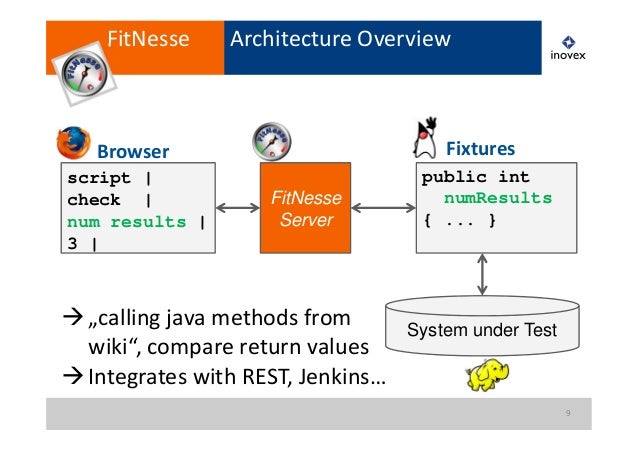 FitNesse

Architecture Overview

inovex

Browser

script |
check |
num results |
3 |

FitNesse Server

Fixtures

public int
numResults
{ ... }

System under Test

→ „calling java methods from wiki“, compare return values
→ Integrates with REST, Jenkins…

9